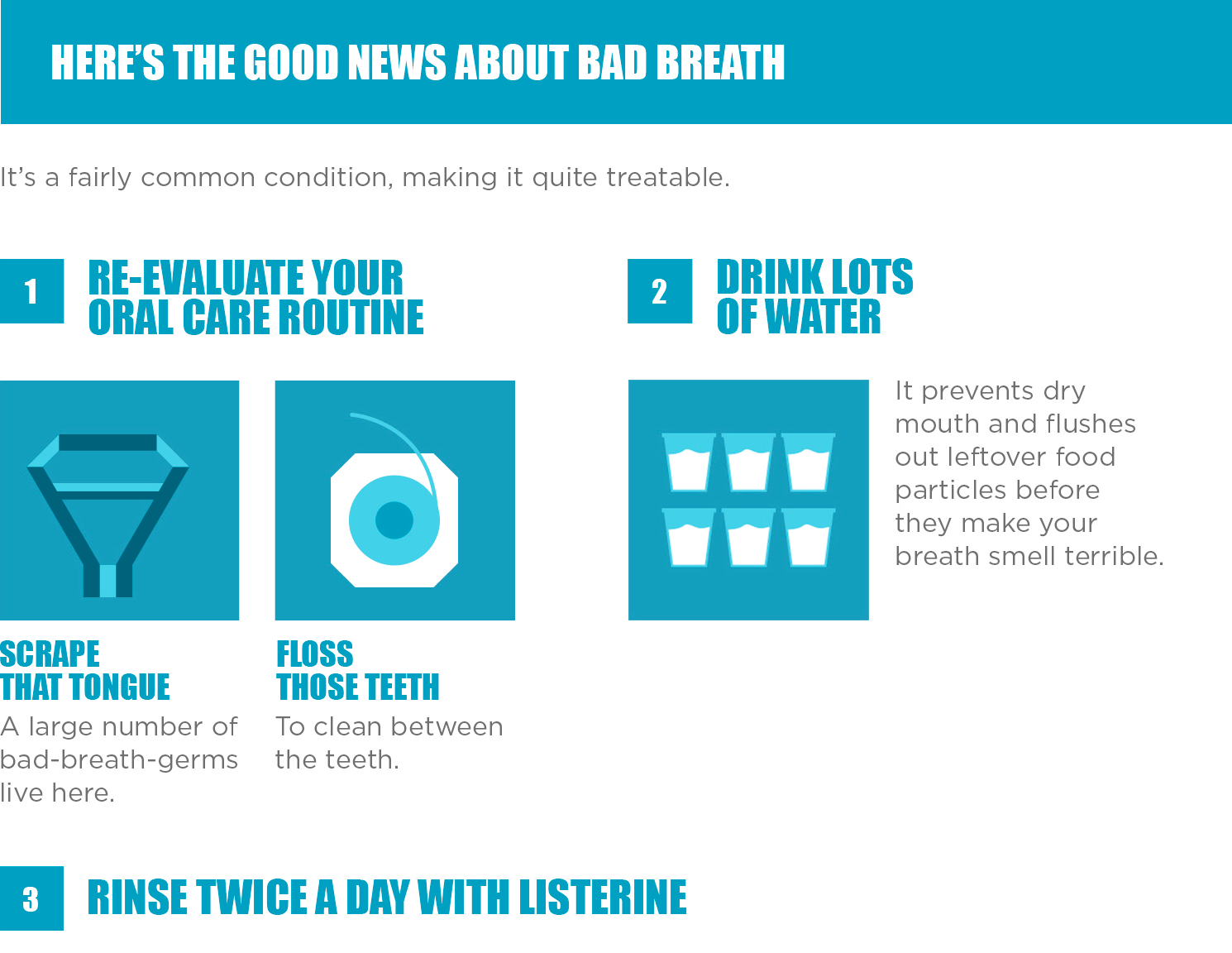 HERE'S THE GOOD NEWS ABOUT BAD BREATH

It's a fairly common condition, making it quite treatable.

1 RE-EVALUATE YOUR ORAL CARE ROUTINE

SCRAPE THAT TONGUE
A large number of bad-breath-germs live here.

FLOSS THOSE TEETH
To clean between the teeth.

2 DRINK LOTS OF WATER

It prevents dry mouth and flushes out leftover food particles before they make your breath smell terrible.

3 RINSE TWICE A DAY WITH LISTERINE